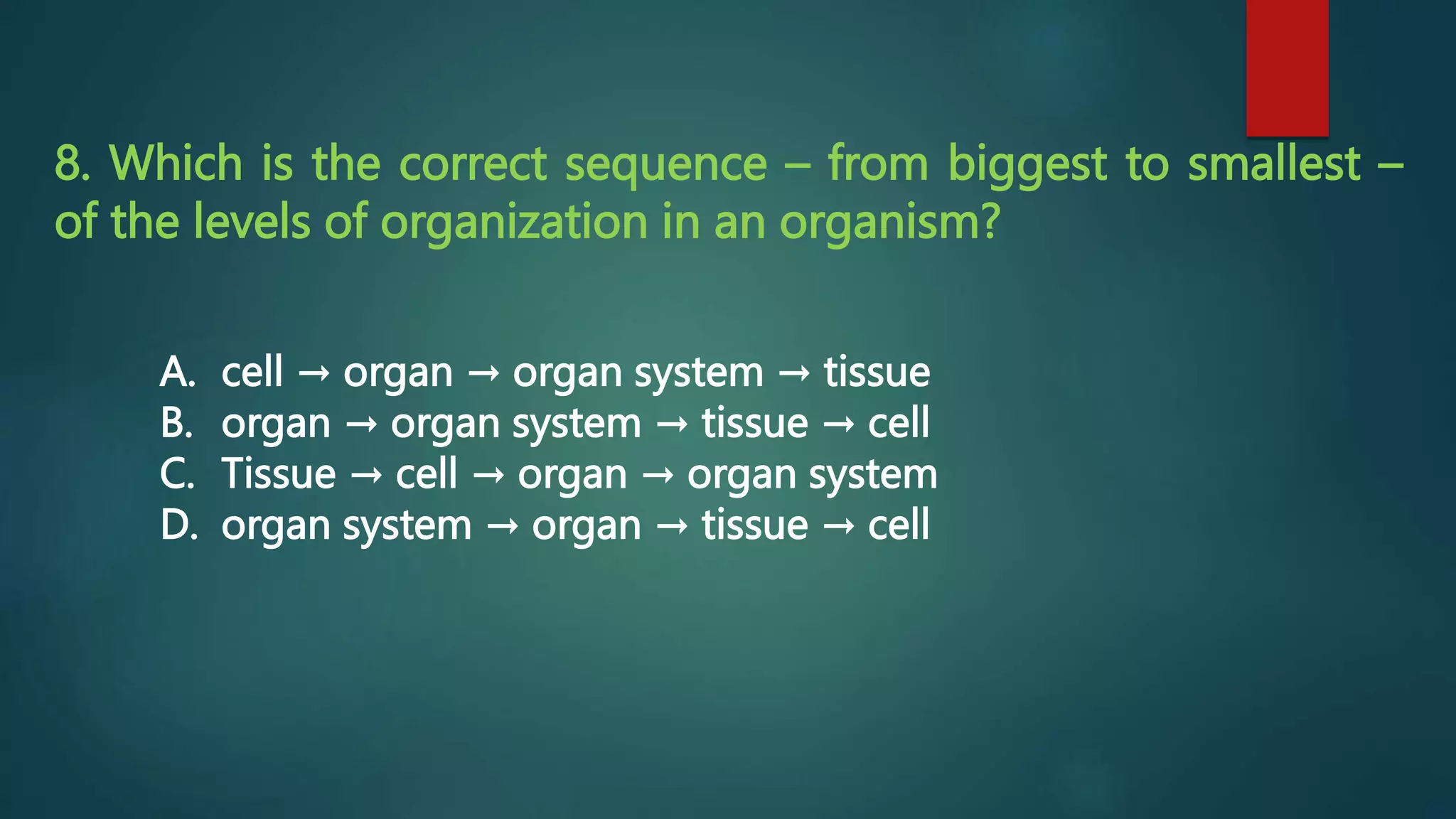 8. Which is the correct sequence – from biggest to smallest – of the levels of organization in an organism?

A. cell → organ → organ system → tissue
B. organ → organ system → tissue → cell
C. Tissue → cell → organ → organ system
D. organ system → organ → tissue → cell